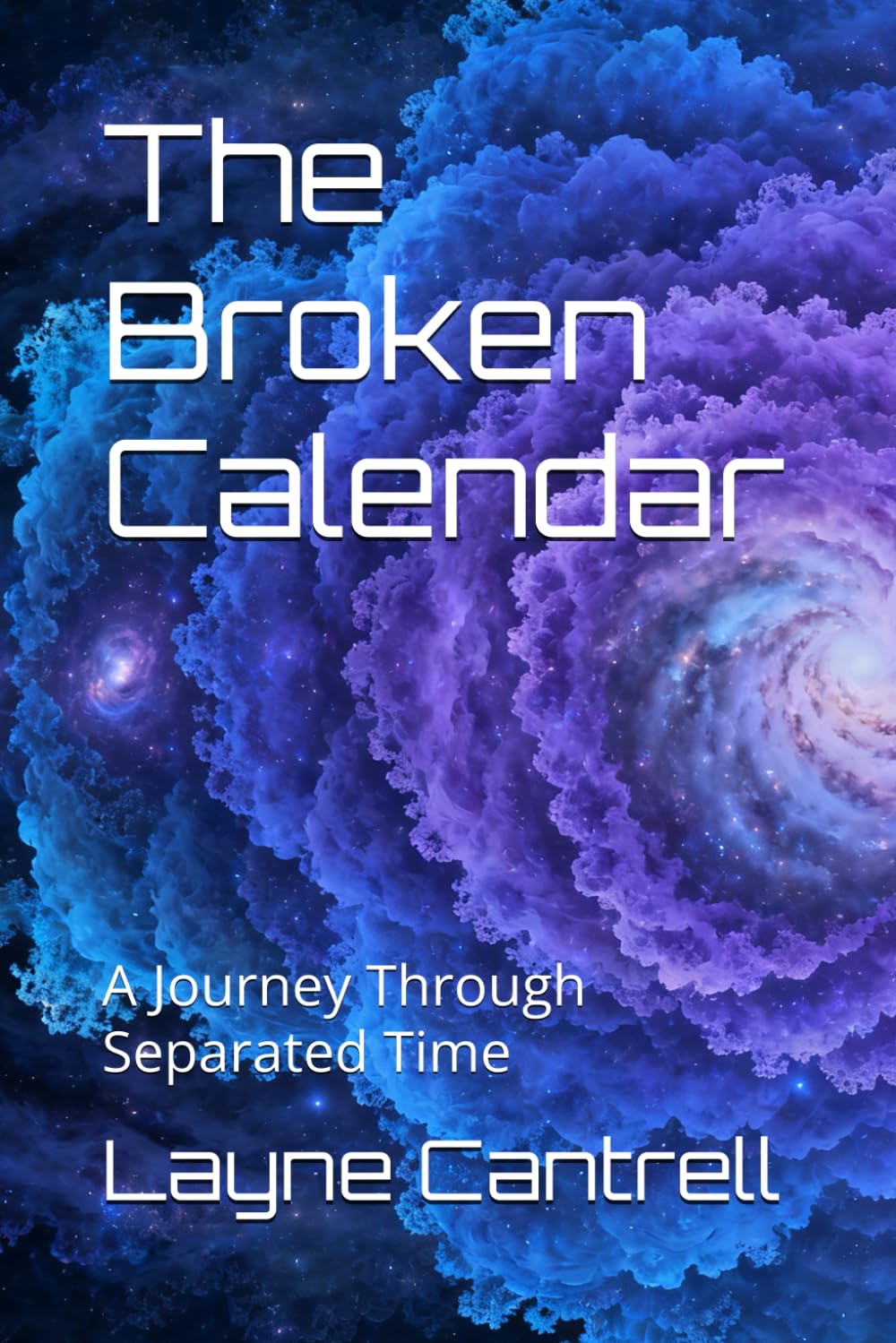 The Broken Calendar

A Journey Through Separated Time

Layne Cantrell